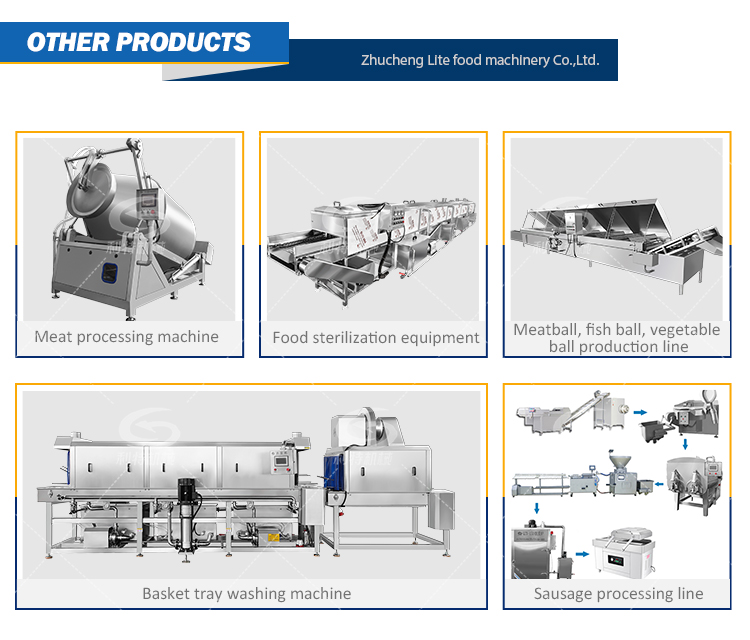 OTHER PRODUCTS

Zhucheng Lite food machinery Co.,Ltd.

Meat processing machine

Food sterilization equipment

Meatball, fish ball, vegetable ball production line

Basket tray washing machine

Sausage processing line